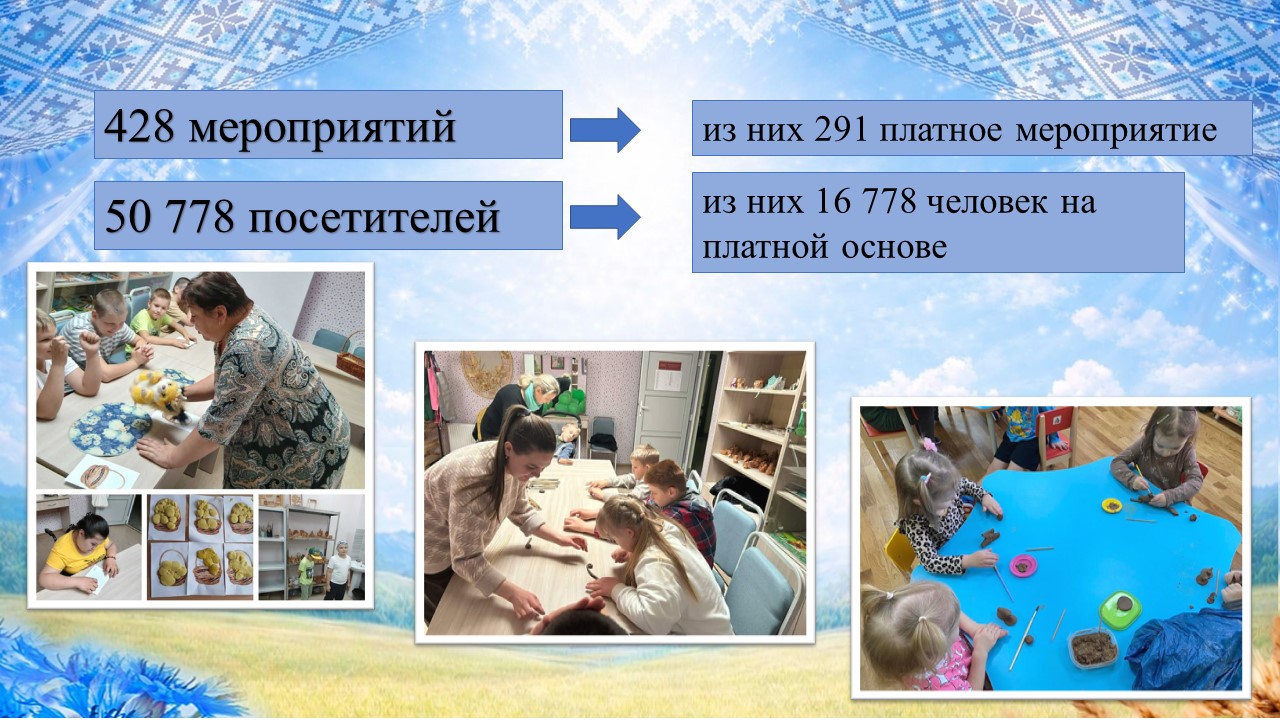 428 мероприятий

из них 291 платное мероприятие

50 778 посетителей

из них 16 778 человек на платной основе